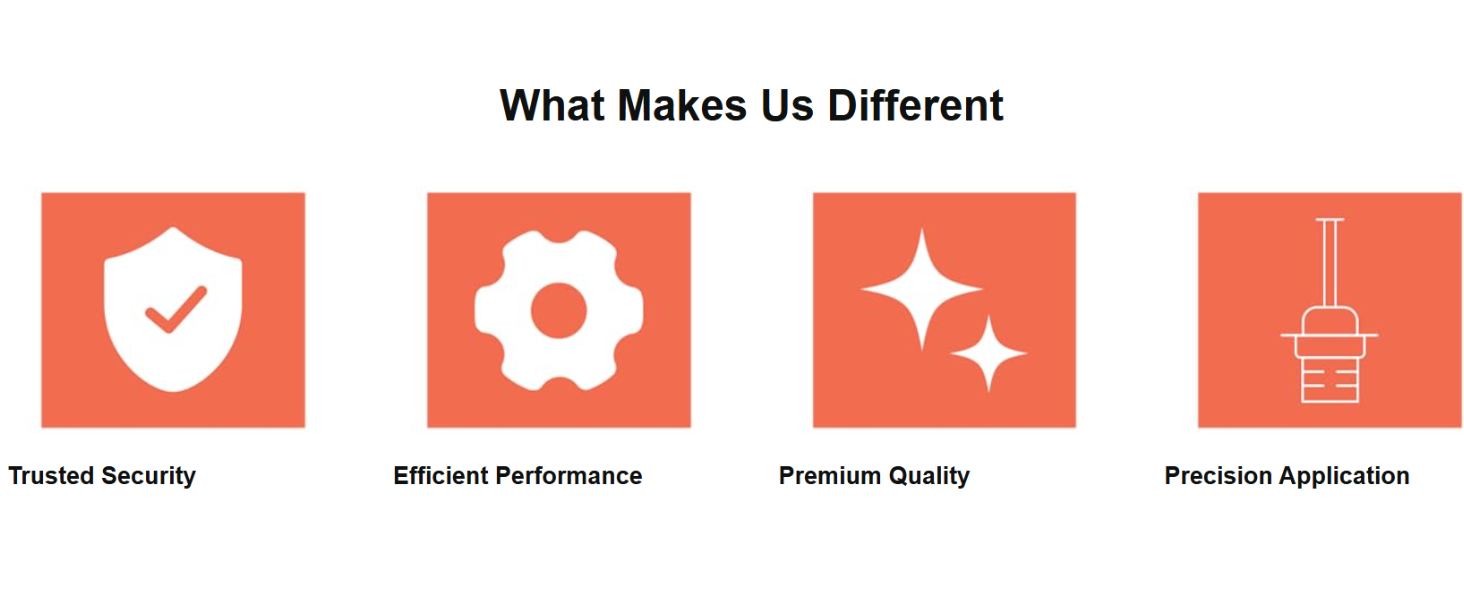 What Makes Us Different

Trusted Security

Efficient Performance

Premium Quality

Precision Application